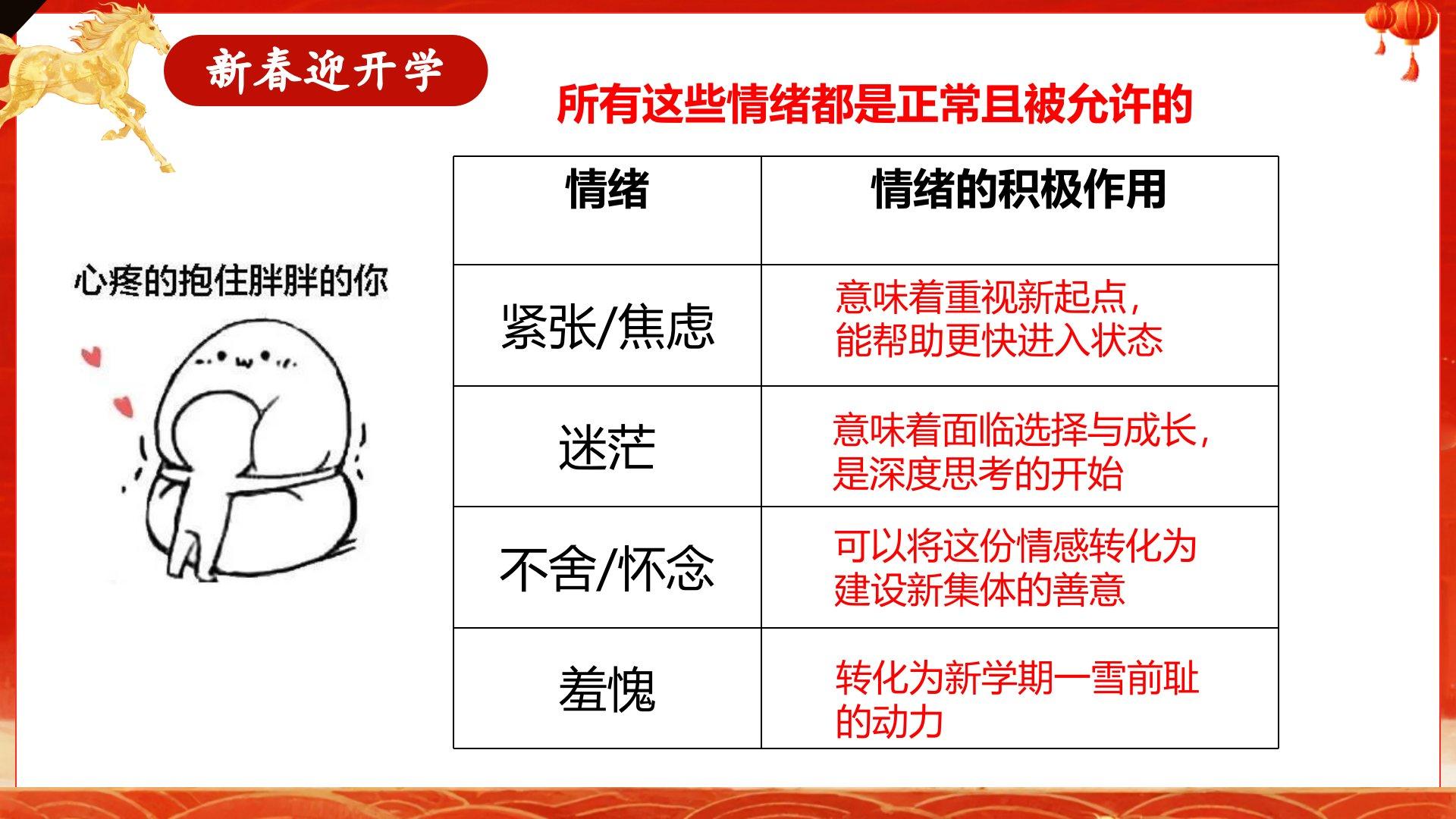 新春迎开学

所有这些情绪都是正常且被允许的

心疼的抱住胖胖的你

| 情绪 | 情绪的积极作用 |
|---|---|
| 紧张/焦虑 | 意味着重视新起点，能帮助更快进入状态 |
| 迷茫 | 意味着面临选择与成长，是深度思考的开始 |
| 不舍/怀念 | 可以将这份情感转化为建设新集体的善意 |
| 羞愧 | 转化为新学期一雪前耻的动力 |